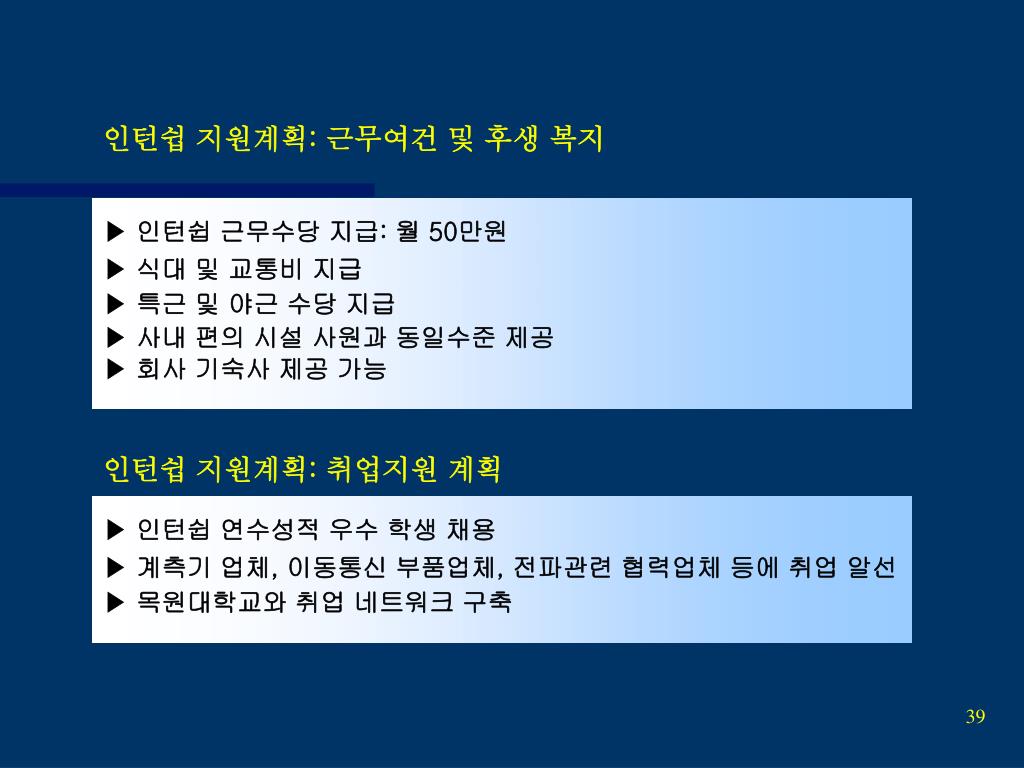 인턴쉽 지원계획: 근무여건 및 후생 복지

▶ 인턴쉽 근무수당 지급: 월 50만원
▶ 식대 및 교통비 지급
▶ 특근 및 야근 수당 지급
▶ 사내 편의 시설 사원과 동일수준 제공
▶ 회사 기숙사 제공 가능

인턴쉽 지원계획: 취업지원 계획

▶ 인턴쉽 연수성적 우수 학생 채용
▶ 계측기 업체, 이동통신 부품업체, 전파관련 협력업체 등에 취업 알선
▶ 목원대학교와 취업 네트워크 구축

39